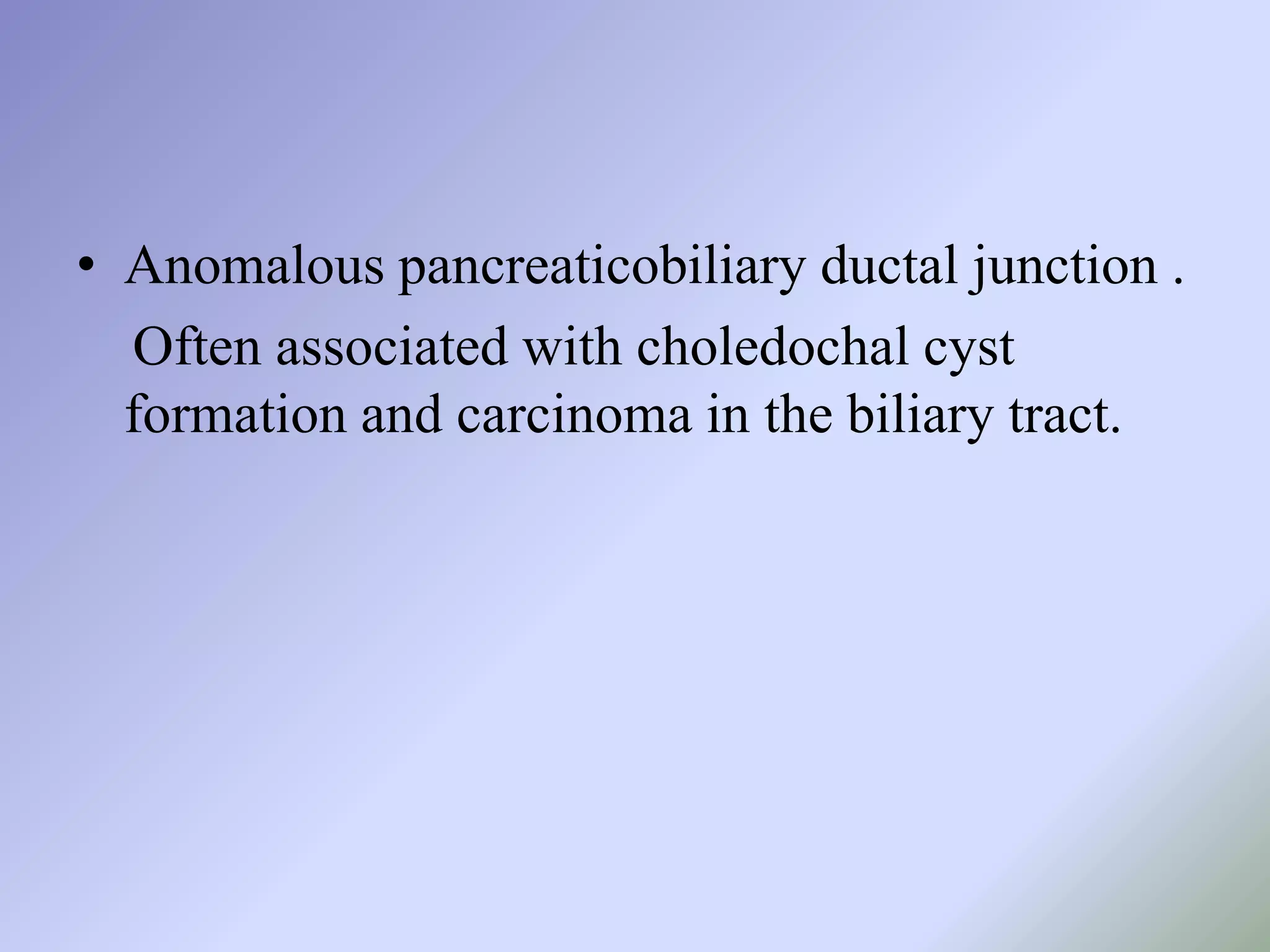 • Anomalous pancreaticobiliary ductal junction .
Often associated with choledochal cyst formation and carcinoma in the biliary tract.